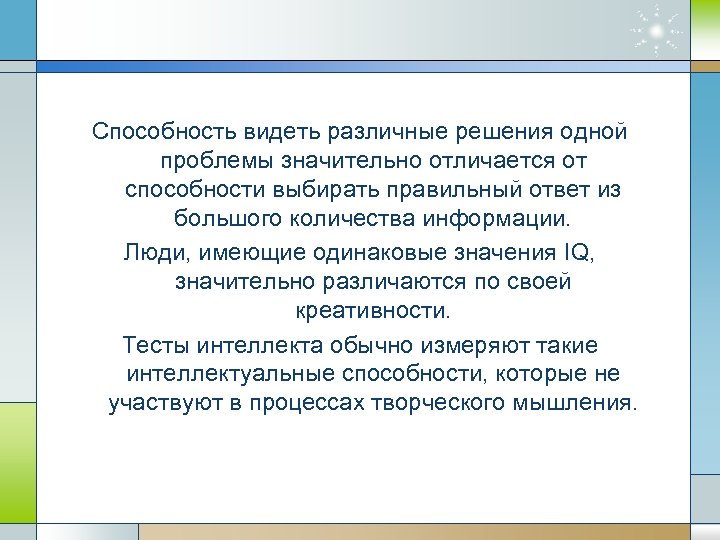 Способность видеть различные решения одной проблемы значительно отличается от способности выбирать правильный ответ из большого количества информации.

Люди, имеющие одинаковые значения IQ, значительно различаются по своей креативности.

Тесты интеллекта обычно измеряют такие интеллектуальные способности, которые не участвуют в процессах творческого мышления.